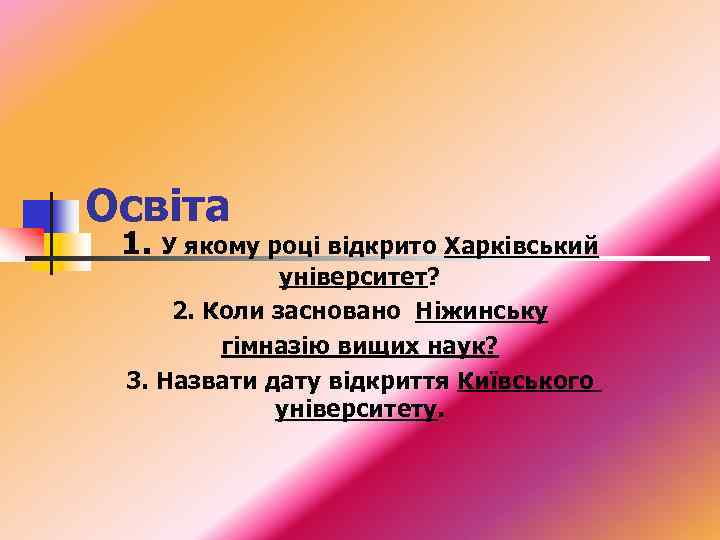 Освіта

1. У якому році відкрито Харківський університет?

2. Коли засновано Ніжинську гімназію вищих наук?

3. Назвати дату відкриття Київського університету.